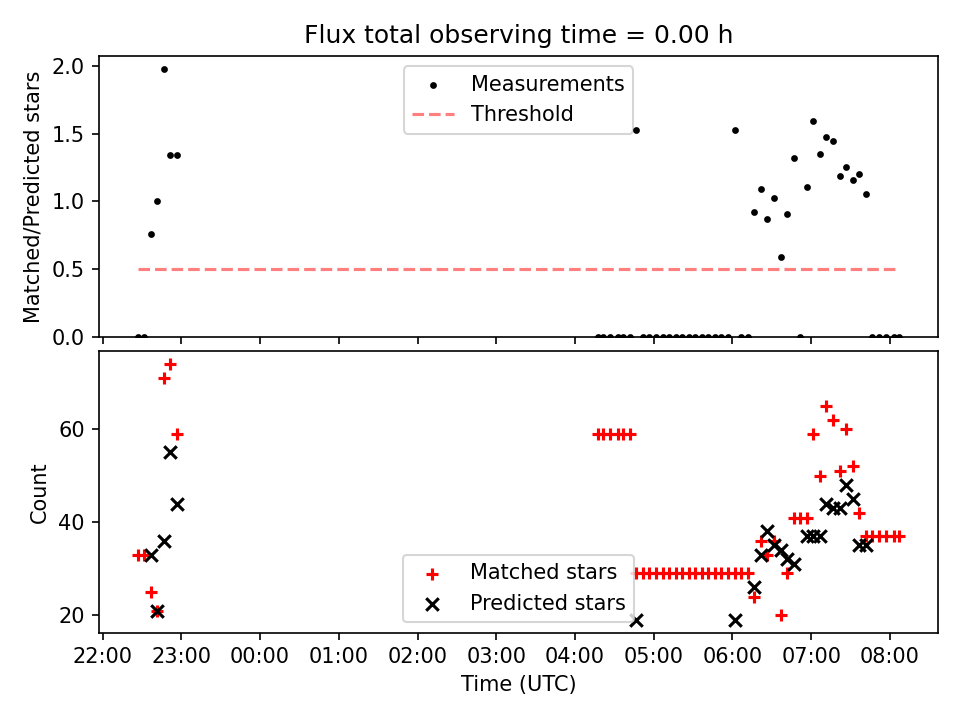 Flux total observing time = 0.00 h

Matched/Predicted stars

2.0
1.5
1.0
0.5
0.0

Measurements
Threshold

Count

60
40
20

Matched stars
Predicted stars

22:00 23:00 00:00 01:00 02:00 03:00 04:00 05:00 06:00 07:00 08:00

Time (UTC)